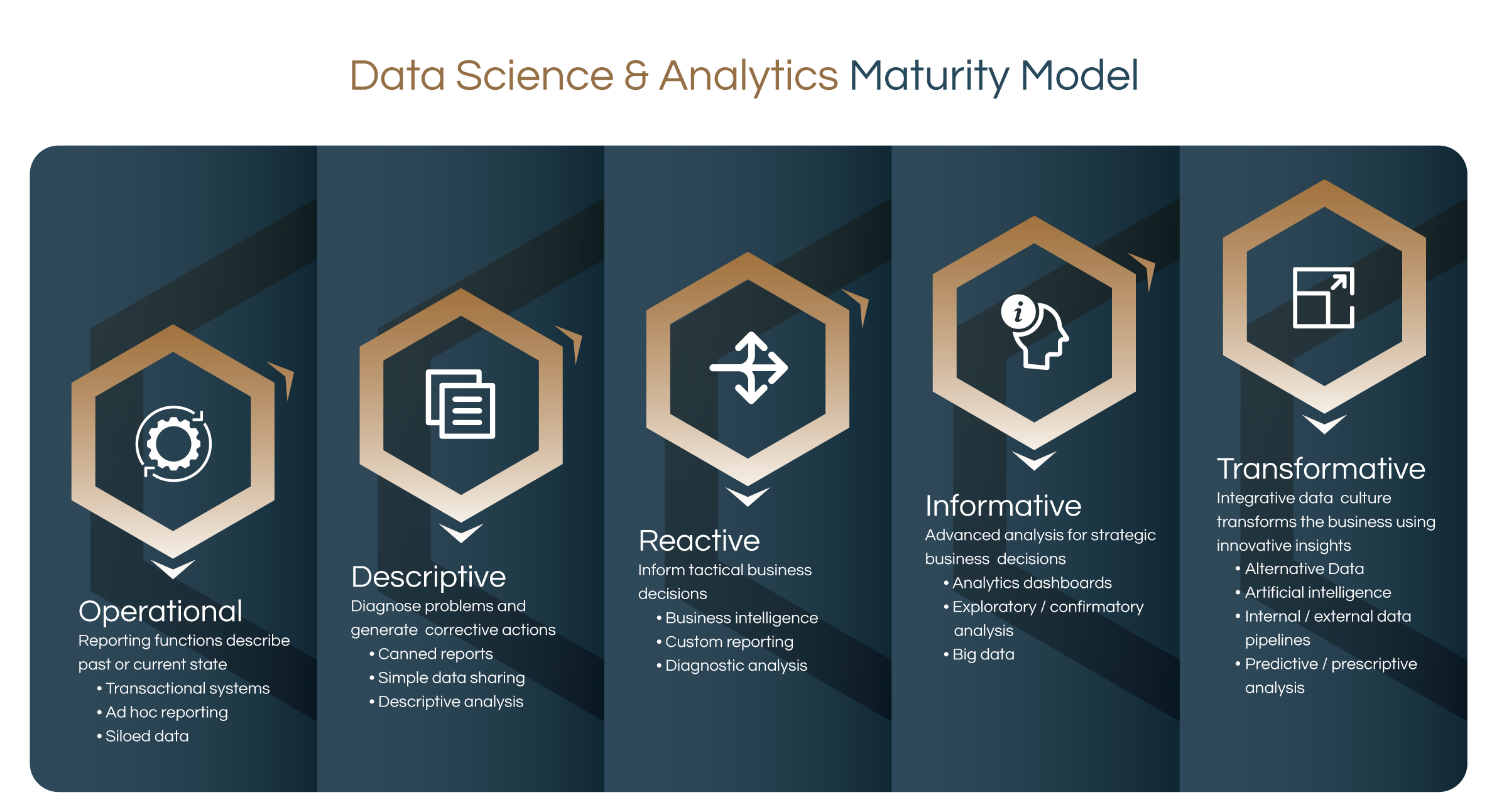 Data Science & Analytics Maturity Model

Operational
Reporting functions describe past or current state
• Transactional systems
• Ad hoc reporting
• Siloed data

Descriptive
Diagnose problems and generate corrective actions
• Canned reports
• Simple data sharing
• Descriptive analysis

Reactive
Inform tactical business decisions
• Business intelligence
• Custom reporting
• Diagnostic analysis

Informative
Advanced analysis for strategic business decisions
• Analytics dashboards
• Exploratory / confirmatory analysis
• Big data

Transformative
Integrative data culture transforms the business using innovative insights
• Alternative Data
• Artificial intelligence
• Internal / external data pipelines
• Predictive / prescriptive analysis